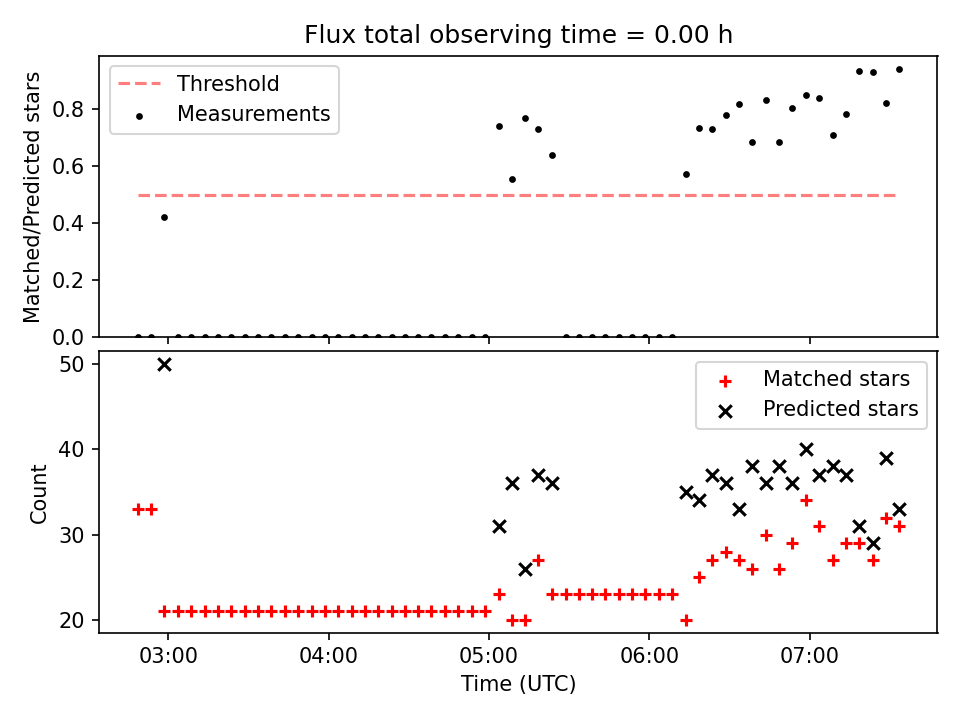 Flux total observing time = 0.00 h

Threshold
Measurements

Matched/Predicted stars

0.8
0.6
0.4
0.2
0.0

Matched stars
Predicted stars

Count

50
40
30
20

03:00
04:00
05:00
06:00
07:00

Time (UTC)